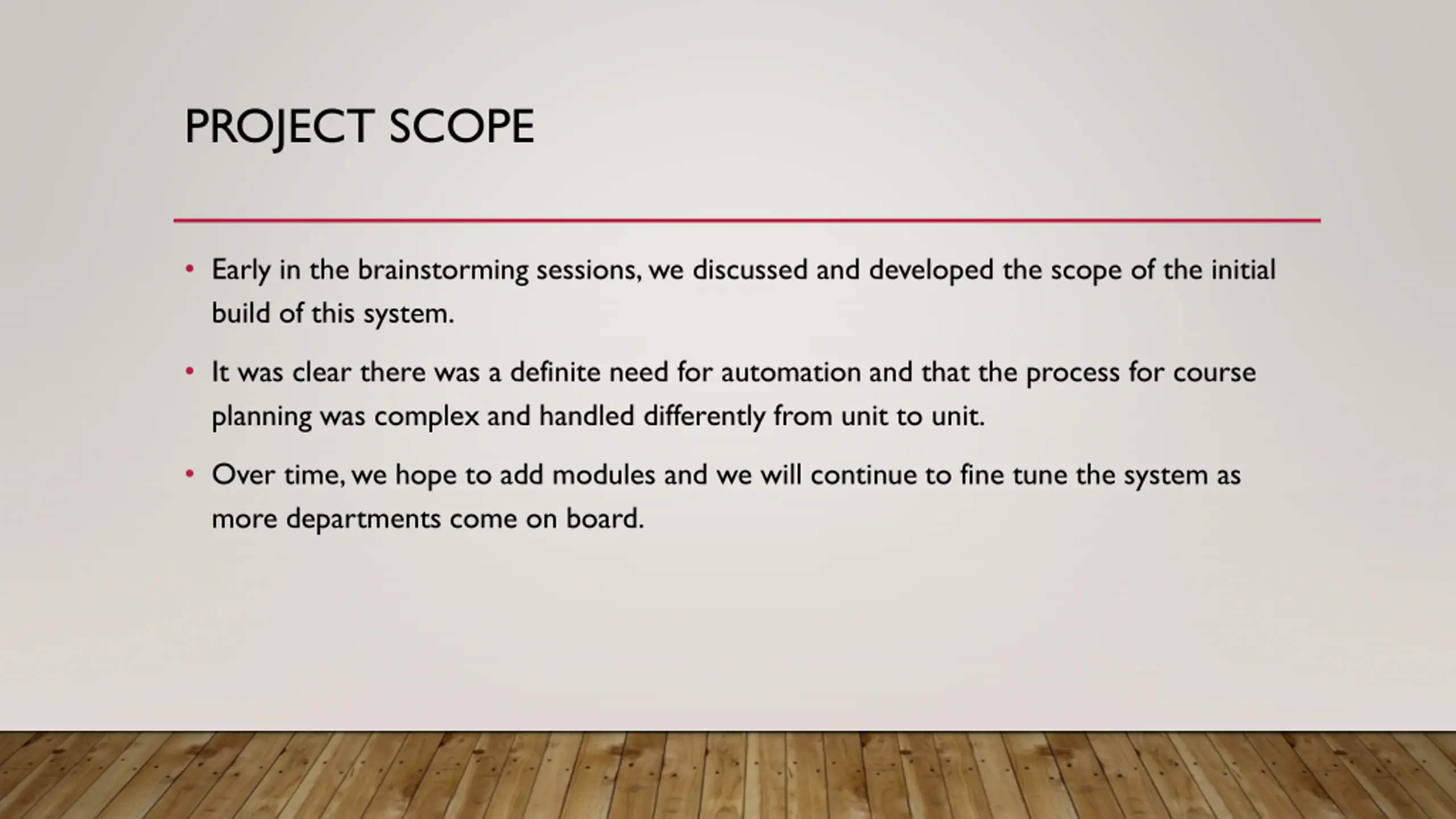 PROJECT SCOPE

• Early in the brainstorming sessions, we discussed and developed the scope of the initial build of this system.

• It was clear there was a definite need for automation and that the process for course planning was complex and handled differently from unit to unit.

• Over time, we hope to add modules and we will continue to fine tune the system as more departments come on board.